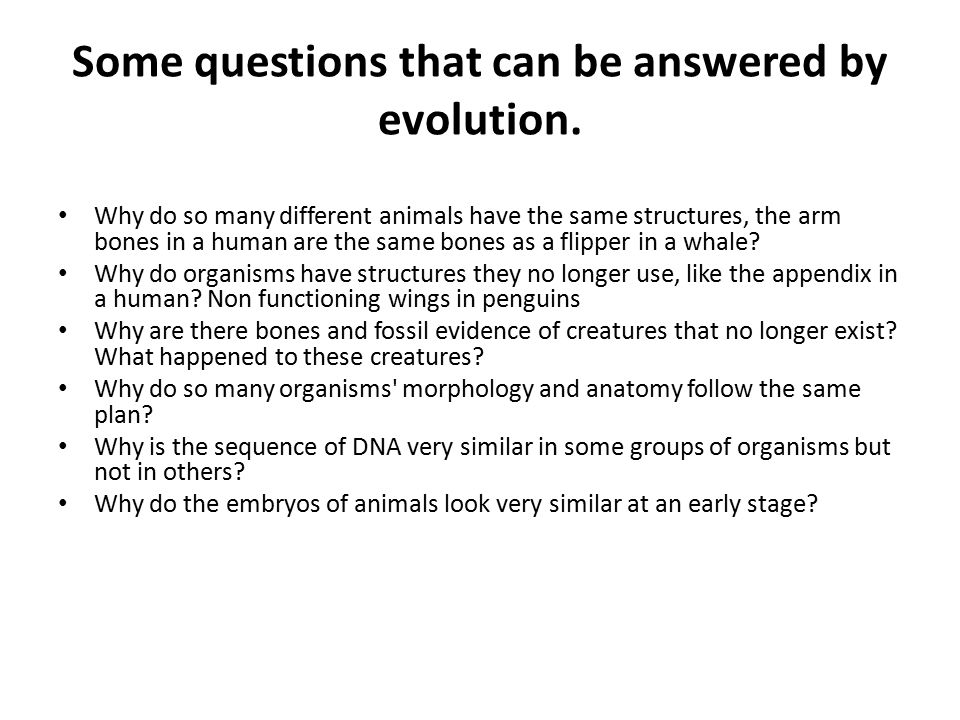 Some questions that can be answered by evolution.

• Why do so many different animals have the same structures, the arm bones in a human are the same bones as a flipper in a whale?
• Why do organisms have structures they no longer use, like the appendix in a human? Non functioning wings in penguins
• Why are there bones and fossil evidence of creatures that no longer exist? What happened to these creatures?
• Why do so many organisms' morphology and anatomy follow the same plan?
• Why is the sequence of DNA very similar in some groups of organisms but not in others?
• Why do the embryos of animals look very similar at an early stage?